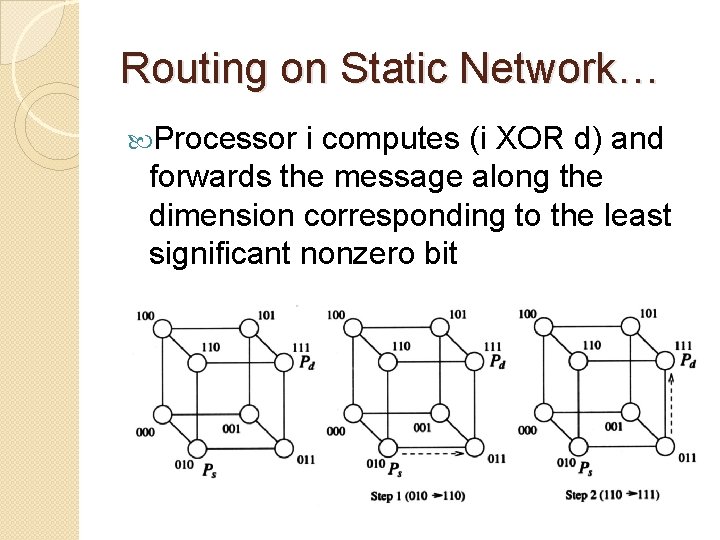 Routing on Static Network…

Processor i computes (i XOR d) and forwards the message along the dimension corresponding to the least significant nonzero bit

100 101 110 111 $P_d$ 000 001 010 $P_s$ 011

100 101 110 111 $P_d$ 000 001 010 $P_s$ 011

Step 1 (010 → 110)

100 101 110 111 $P_d$ 000 001 010 $P_s$ 011

Step 2 (110 → 111)